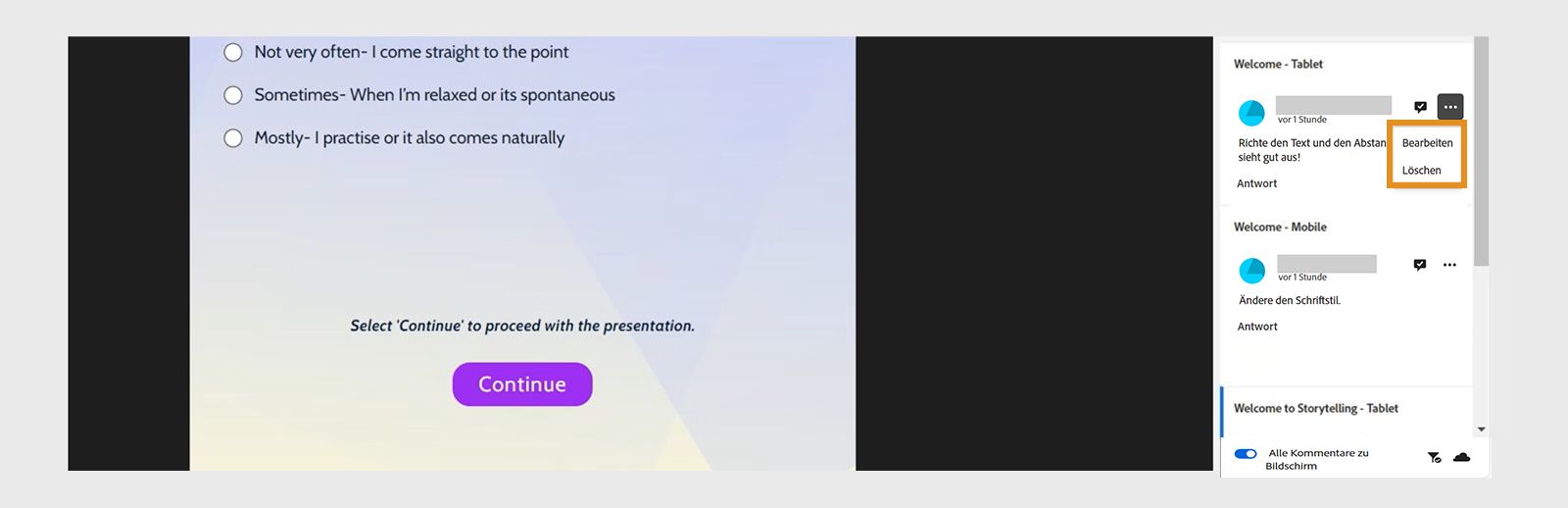 Not very often- I come straight to the point

Sometimes- When I'm relaxed or its spontaneous

Mostly- I practise or it also comes naturally

Select 'Continue' to proceed with the presentation.

Continue

Welcome - Tablet

vor 1 Stunde

Richte den Text und den Abstan sieht gut aus!

Bearbeiten

Löschen

Antwort

Welcome - Mobile

vor 1 Stunde

Ändere den Schriftstil.

Antwort

Welcome to Storytelling - Tablet

Alle Kommentare zu Bildschirm